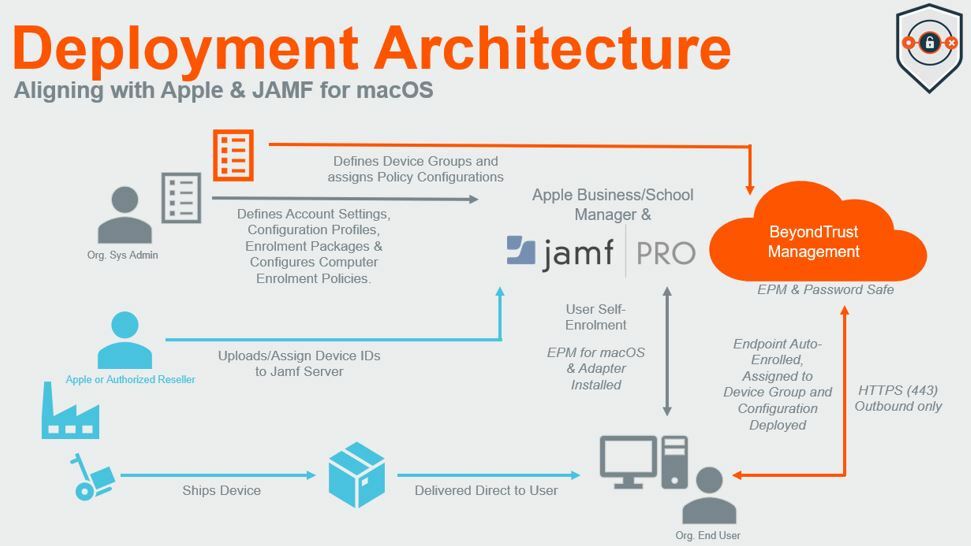 Deployment Architecture
Aligning with Apple & JAMF for macOS

Defines Device Groups and assigns Policy Configurations

Org. Sys Admin

Defines Account Settings, Configuration Profiles, Enrolment Packages & Configures Computer Enrolment Policies.

Apple Business/School Manager &

jamf PRO

BeyondTrust Management

EPM & Password Safe

Apple or Authorized Reseller

Uploads/Assign Device IDs to Jamf Server

User Self-Enrolment

EPM for macOS & Adapter Installed

Endpoint Auto-Enrolled, Assigned to Device Group and Configuration Deployed

HTTPS (443) Outbound only

Ships Device

Delivered Direct to User

Org. End User